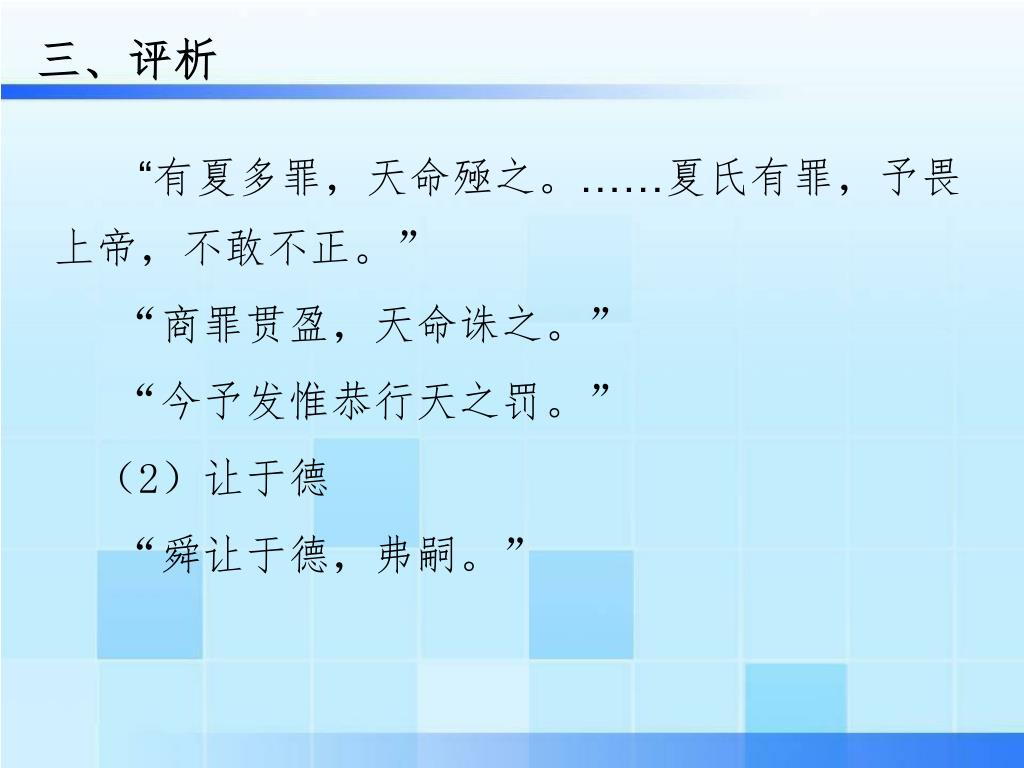 三、评析

“有夏多罪，天命殛之。……夏氏有罪，予畏上帝，不敢不正。”

“商罪贯盈，天命诛之。”

“今予发惟恭行天之罚。”

（2）让于德

“舜让于德，弗嗣。”